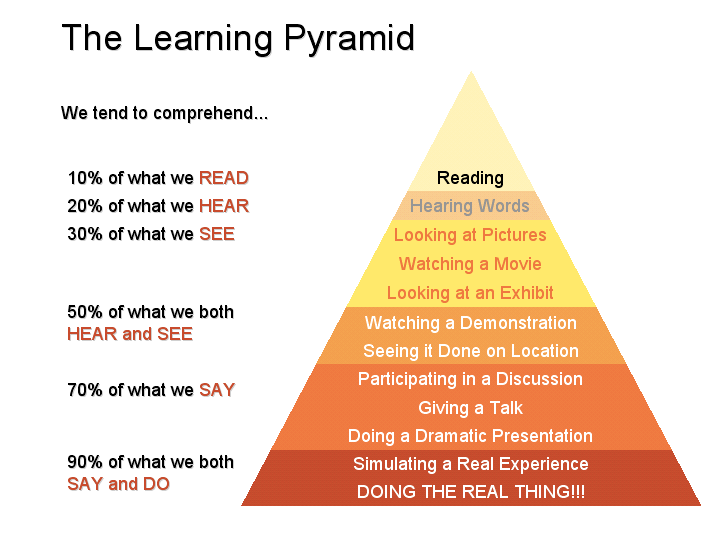 The Learning Pyramid

We tend to comprehend...

10% of what we READ
20% of what we HEAR
30% of what we SEE

50% of what we both HEAR and SEE

70% of what we SAY

90% of what we both SAY and DO

Reading
Hearing Words
Looking at Pictures
Watching a Movie
Looking at an Exhibit
Watching a Demonstration
Seeing it Done on Location
Participating in a Discussion
Giving a Talk
Doing a Dramatic Presentation
Simulating a Real Experience
DOING THE REAL THING!!!